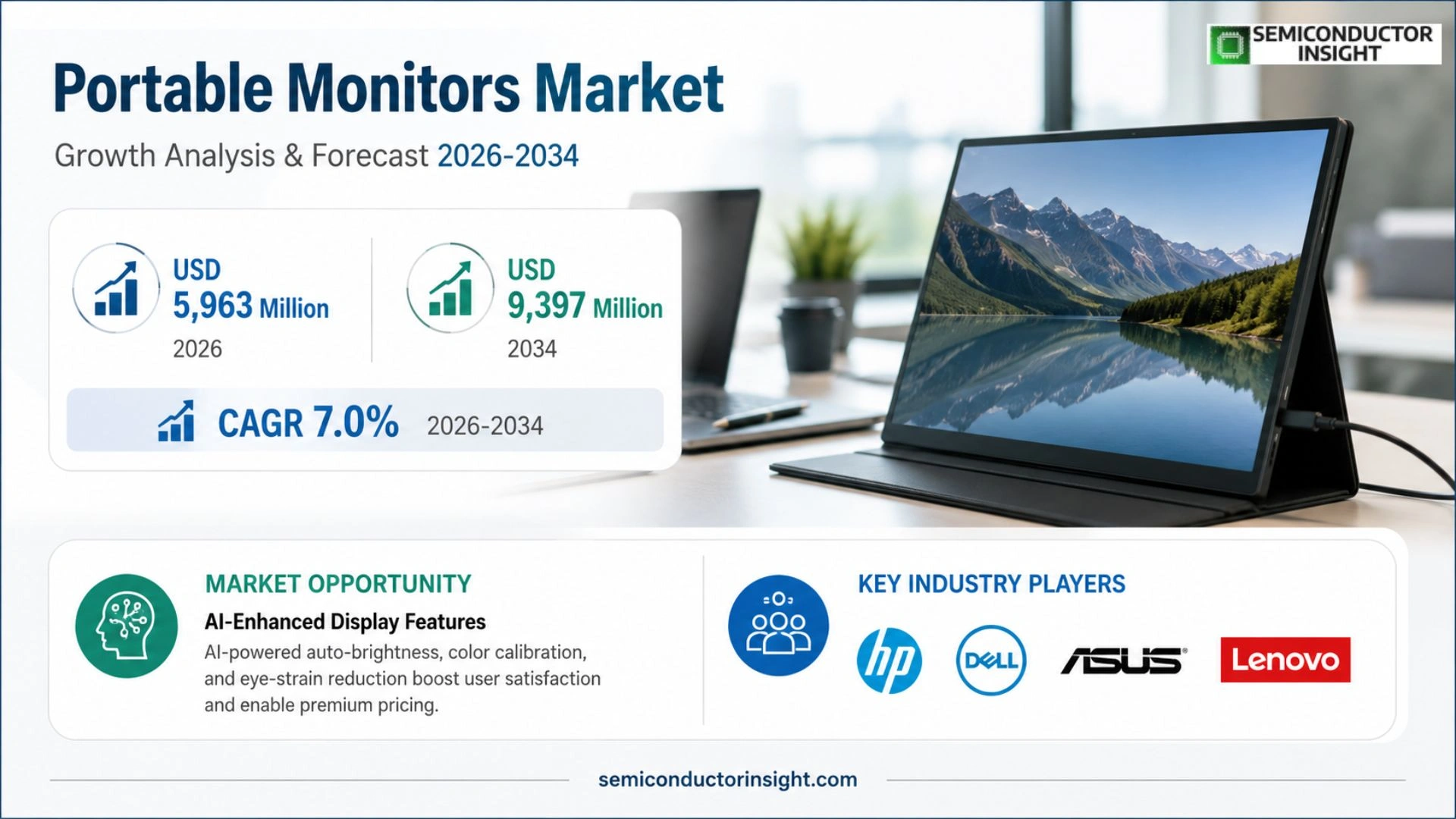 SEMICONDUCTOR INSIGHT

Portable Monitors Market

Growth Analysis & Forecast 2026-2034

USD 5,963 Million
2026

USD 9,397 Million
2034

CAGR 7.0% 2026-2034

MARKET OPPORTUNITY

AI-Enhanced Display Features

AI-powered auto-brightness, color calibration, and eye-strain reduction boost user satisfaction and enable premium pricing.

KEY INDUSTRY PLAYERS

hp DELL ASUS Lenovo

semiconductorinsight.com